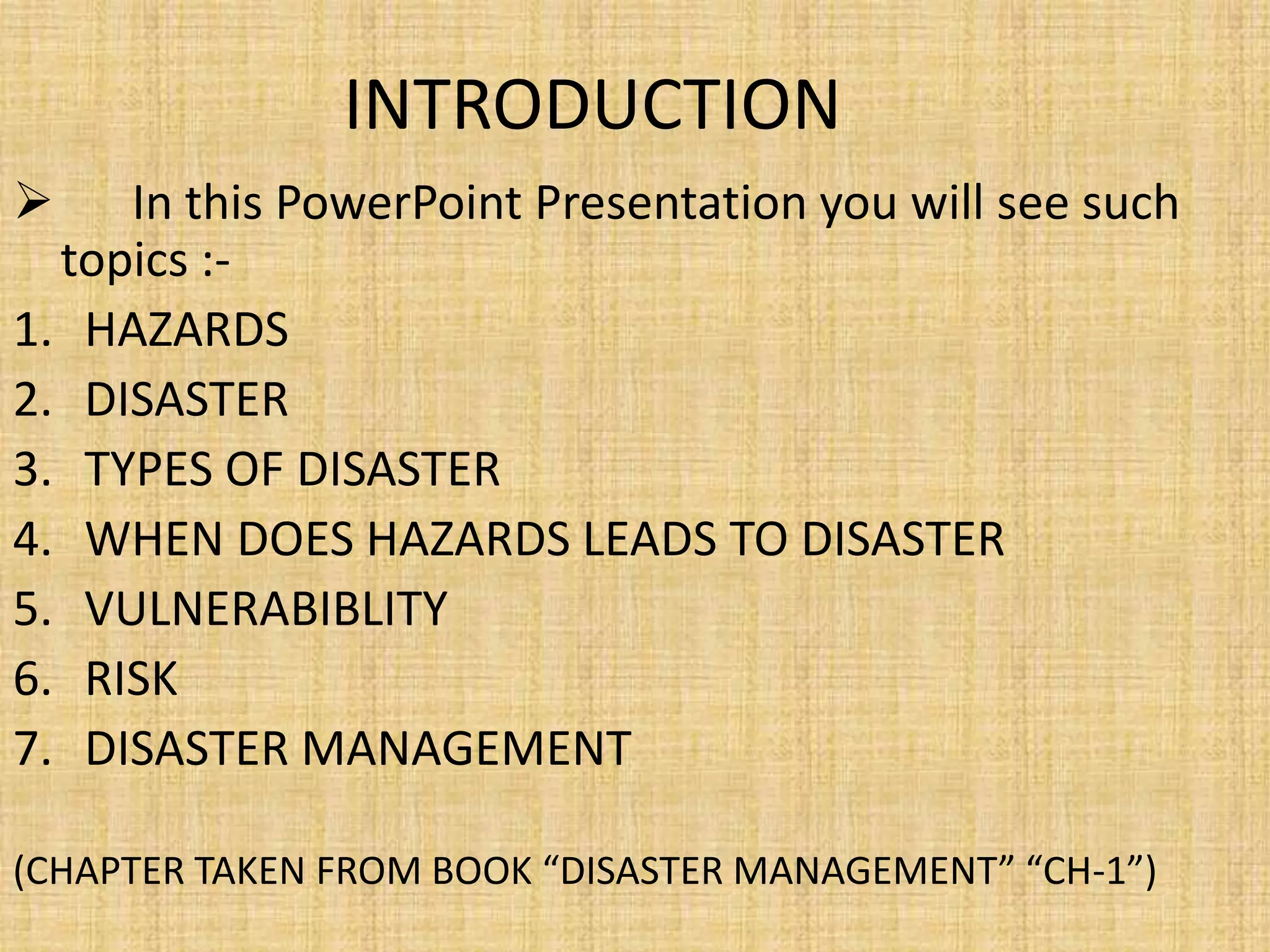 INTRODUCTION

➢ In this PowerPoint Presentation you will see such topics :-

1. HAZARDS
2. DISASTER
3. TYPES OF DISASTER
4. WHEN DOES HAZARDS LEADS TO DISASTER
5. VULNERABIBLITY
6. RISK
7. DISASTER MANAGEMENT

(CHAPTER TAKEN FROM BOOK “DISASTER MANAGEMENT” “CH-1”)